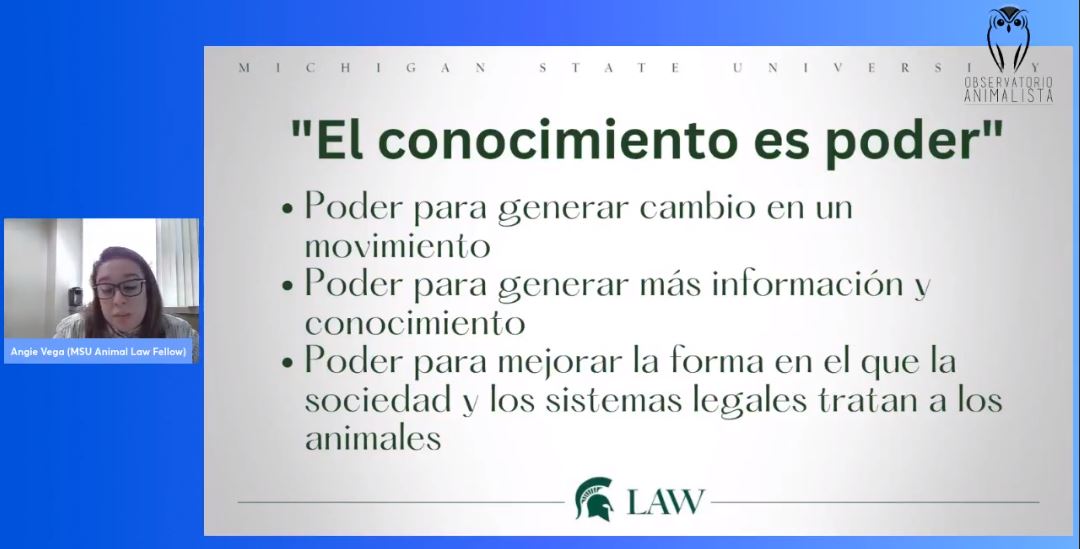 OBSERVATORIO ANIMALISTA

MICHIGAN STATE UNIVERSITY

"El conocimiento es poder"

• Poder para generar cambio en un movimiento
• Poder para generar más información y conocimiento
• Poder para mejorar la forma en el que la sociedad y los sistemas legales tratan a los animales

LAW

Angie Vega (MSU Animal Law Fellow)